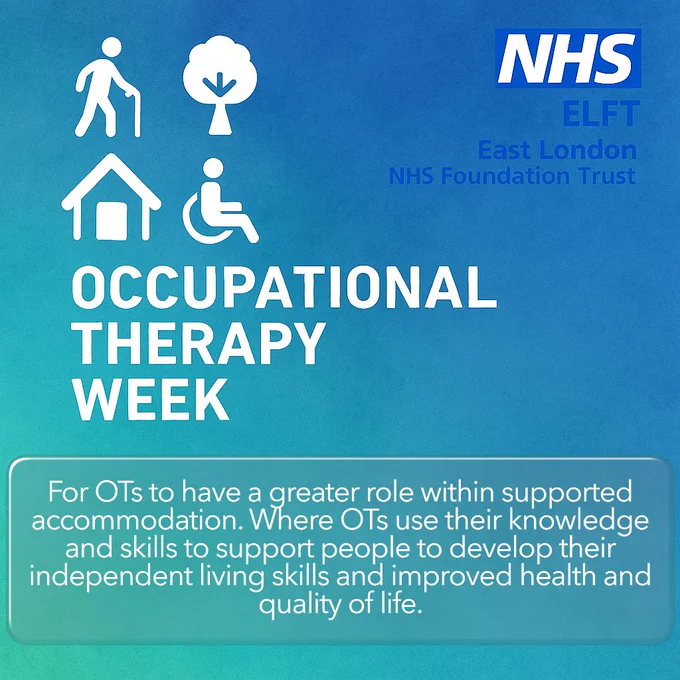 NHS
ELFT
East London
NHS Foundation Trust

OCCUPATIONAL THERAPY WEEK

For OTs to have a greater role within supported accommodation. Where OTs use their knowledge and skills to support people to develop their independent living skills and improved health and quality of life.